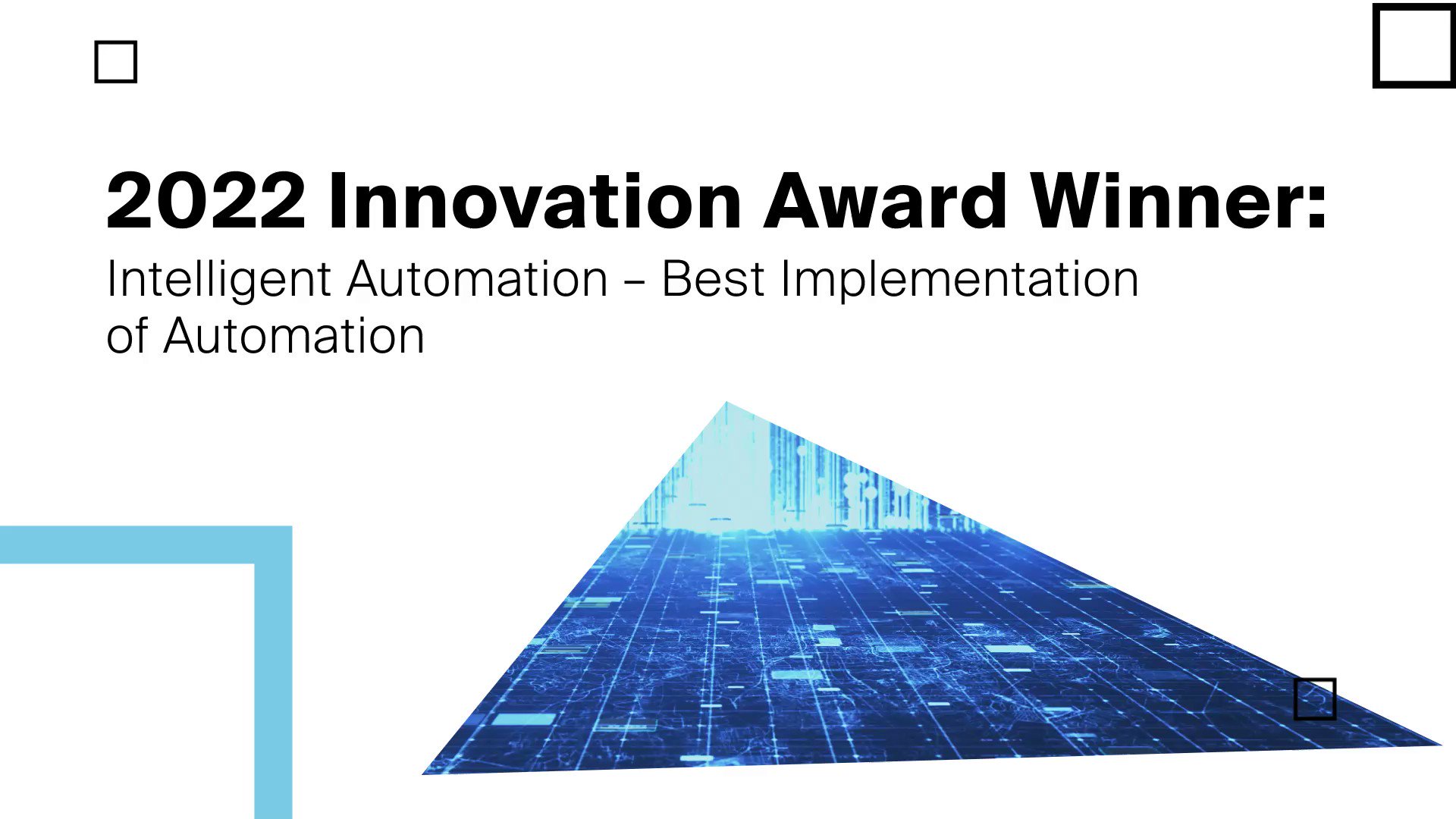 2022 Innovation Award Winner:

Intelligent Automation – Best Implementation of Automation